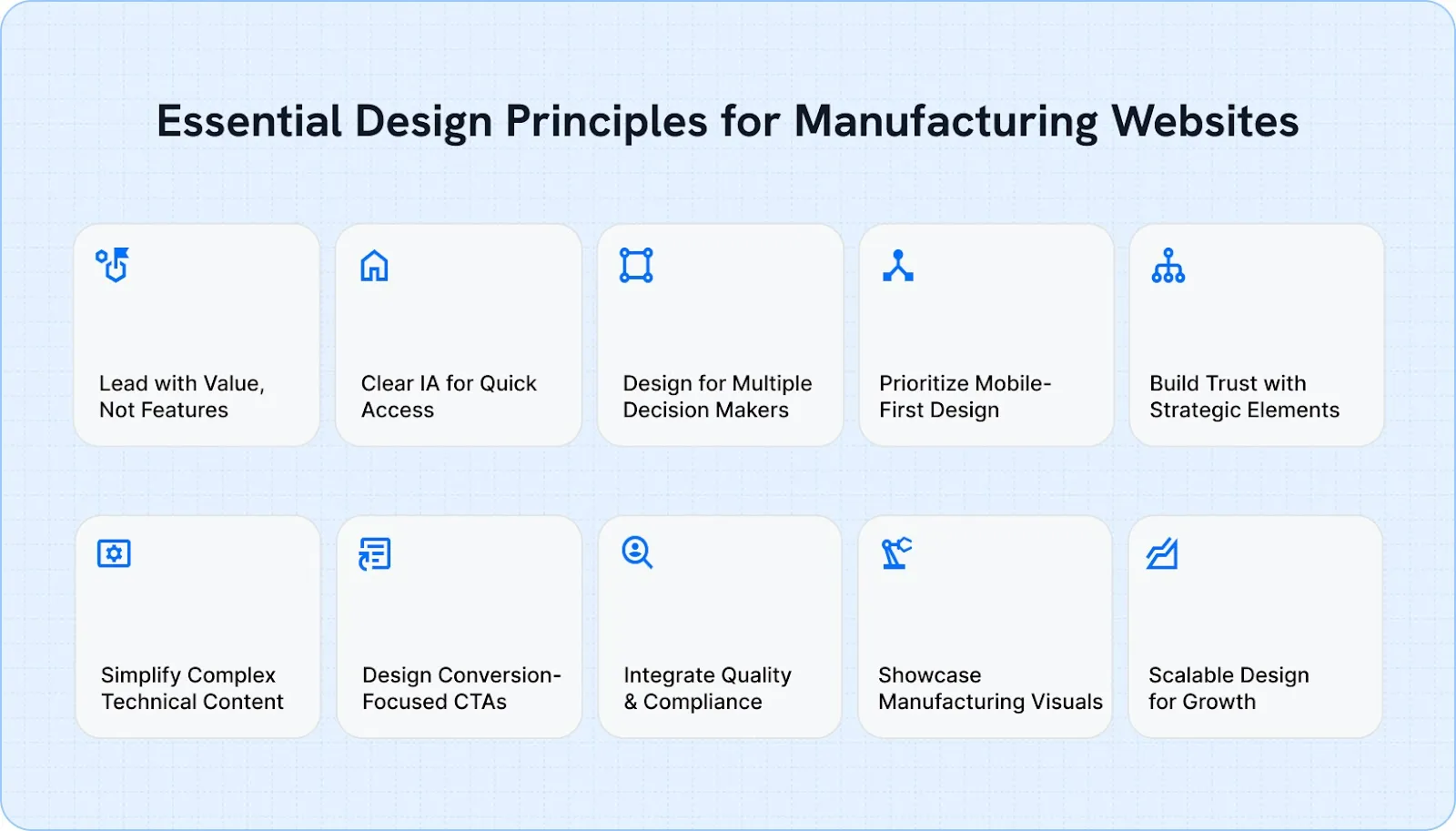 Essential Design Principles for Manufacturing Websites

Lead with Value, Not Features

Clear IA for Quick Access

Design for Multiple Decision Makers

Prioritize Mobile-First Design

Build Trust with Strategic Elements

Simplify Complex Technical Content

Design Conversion-Focused CTAs

Integrate Quality & Compliance

Showcase Manufacturing Visuals

Scalable Design for Growth